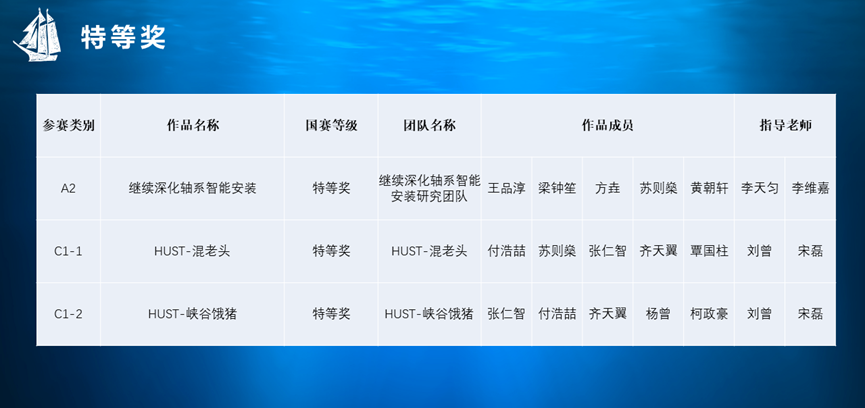 特等奖

| 参赛类别 | 作品名称 | 国赛等级 | 团队名称 | 作品成员 | | | | | 指导老师 | |
|---|---|---|---|---|---|---|---|---|---|---|
| A2 | 继续深化轴系智能安装 | 特等奖 | 继续深化轴系智能安装研究团队 | 王品淳 | 梁钟笙 | 方垚 | 苏则燊 | 黄朝轩 | 李天匀 | 李维嘉 |
| C1-1 | HUST-混老头 | 特等奖 | HUST-混老头 | 付浩喆 | 苏则燊 | 张仁智 | 齐天翼 | 覃国柱 | 刘曾 | 宋磊 |
| C1-2 | HUST-峡谷饿猪 | 特等奖 | HUST-峡谷饿猪 | 张仁智 | 付浩喆 | 齐天翼 | 杨曾 | 柯政豪 | 刘曾 | 宋磊 |